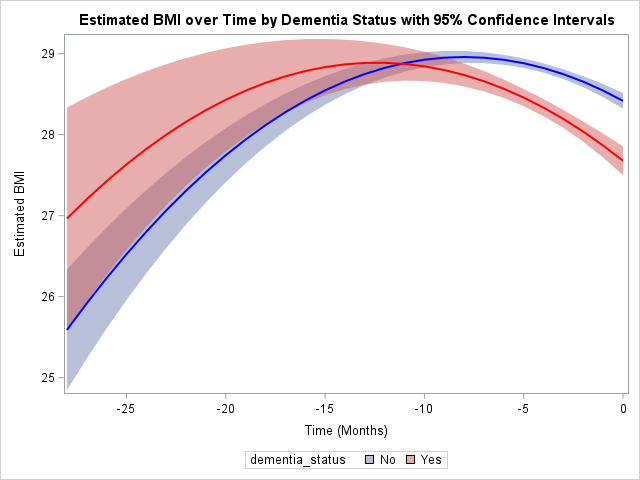 Estimated BMI over Time by Dementia Status with 95% Confidence Intervals

Estimated BMI

29
28
27
26
25

-25
-20
-15
-10
-5
0

Time (Months)

dementia_status No Yes